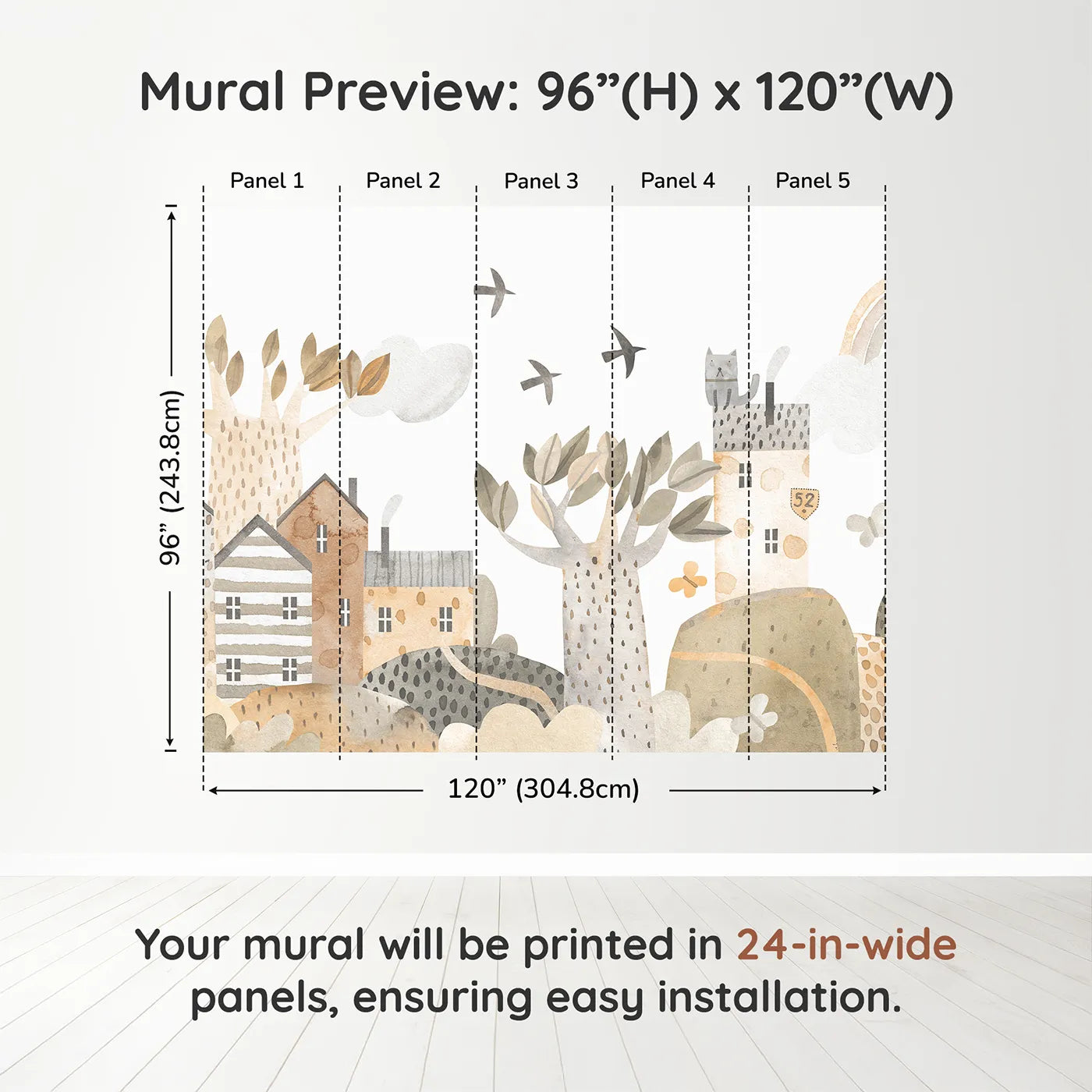 Mural Preview: 96”(H) x 120”(W)

Panel 1
Panel 2
Panel 3
Panel 4
Panel 5

96” (243.8cm)

52

120” (304.8cm)

Your mural will be printed in 24-in-wide panels, ensuring easy installation.